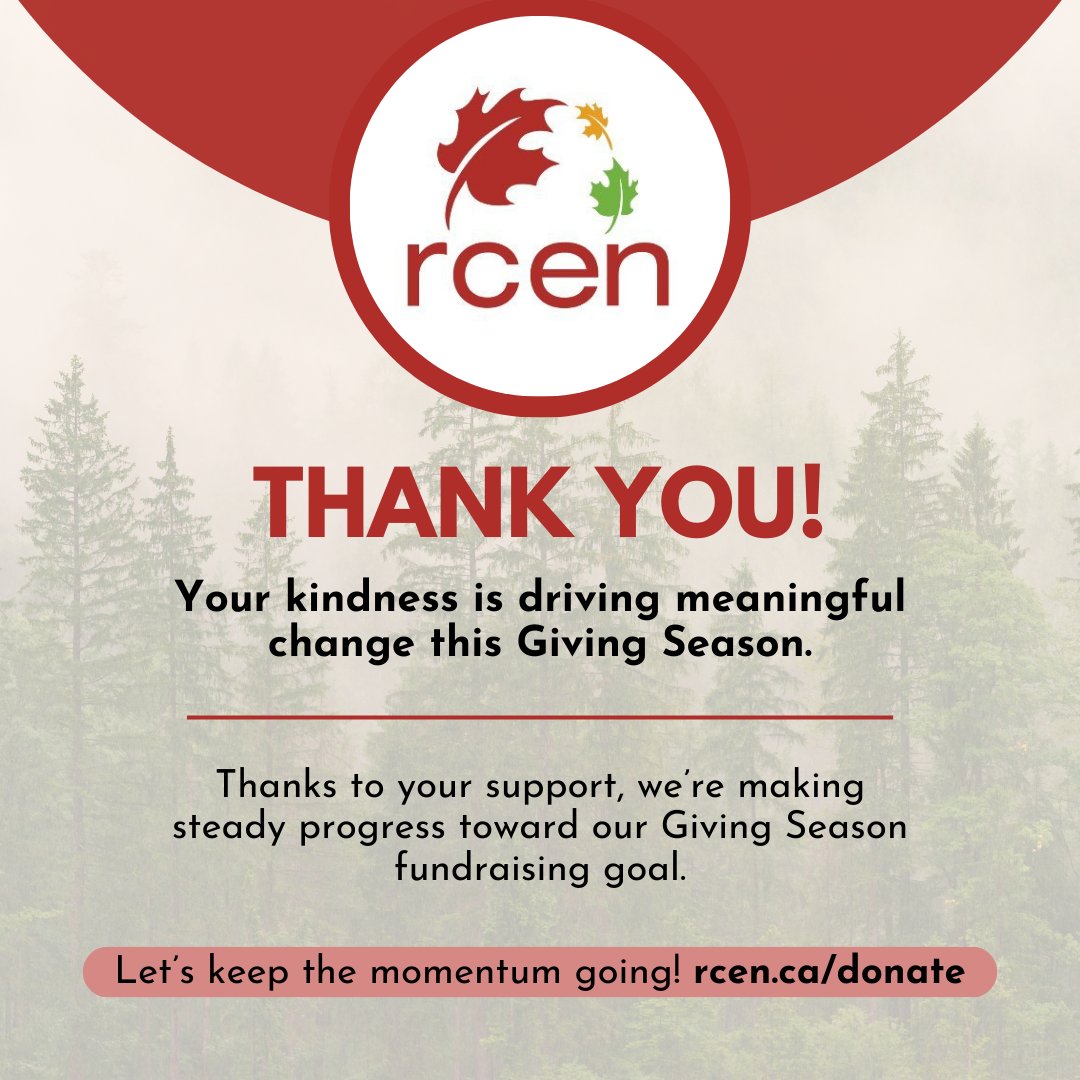 rcen

THANK YOU!

Your kindness is driving meaningful change this Giving Season.

Thanks to your support, we're making steady progress toward our Giving Season fundraising goal.

Let's keep the momentum going! rcen.ca/donate